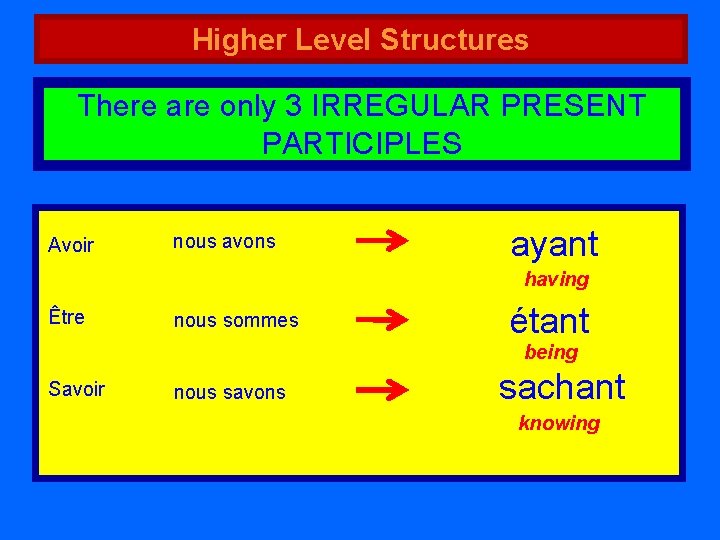 Higher Level Structures

There are only 3 IRREGULAR PRESENT PARTICIPLES

Avoir nous avons → ayant
having

Être nous sommes → étant
being

Savoir nous savons → sachant
knowing